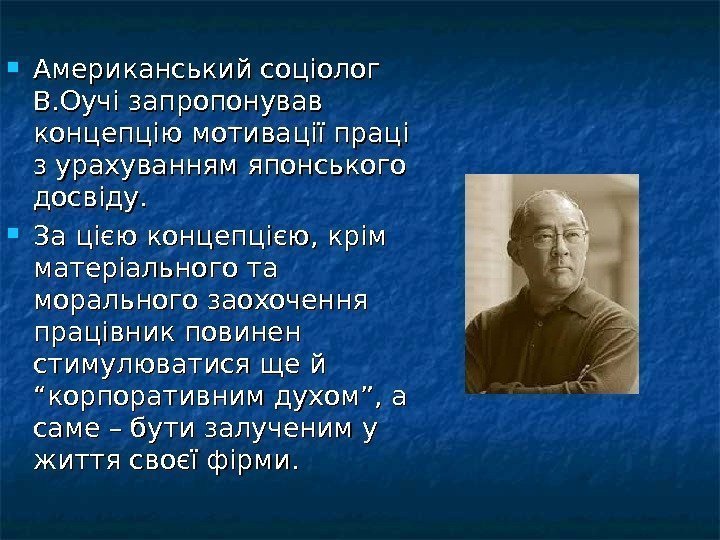 Американський соціолог В.Оучі запропонував концепцію мотивації праці з урахуванням японського досвіду.

За цією концепцією, крім матеріального та морального заохочення працівник повинен стимулюватися ще й “корпоративним духом”, а саме – бути залученим у життя своєї фірми.